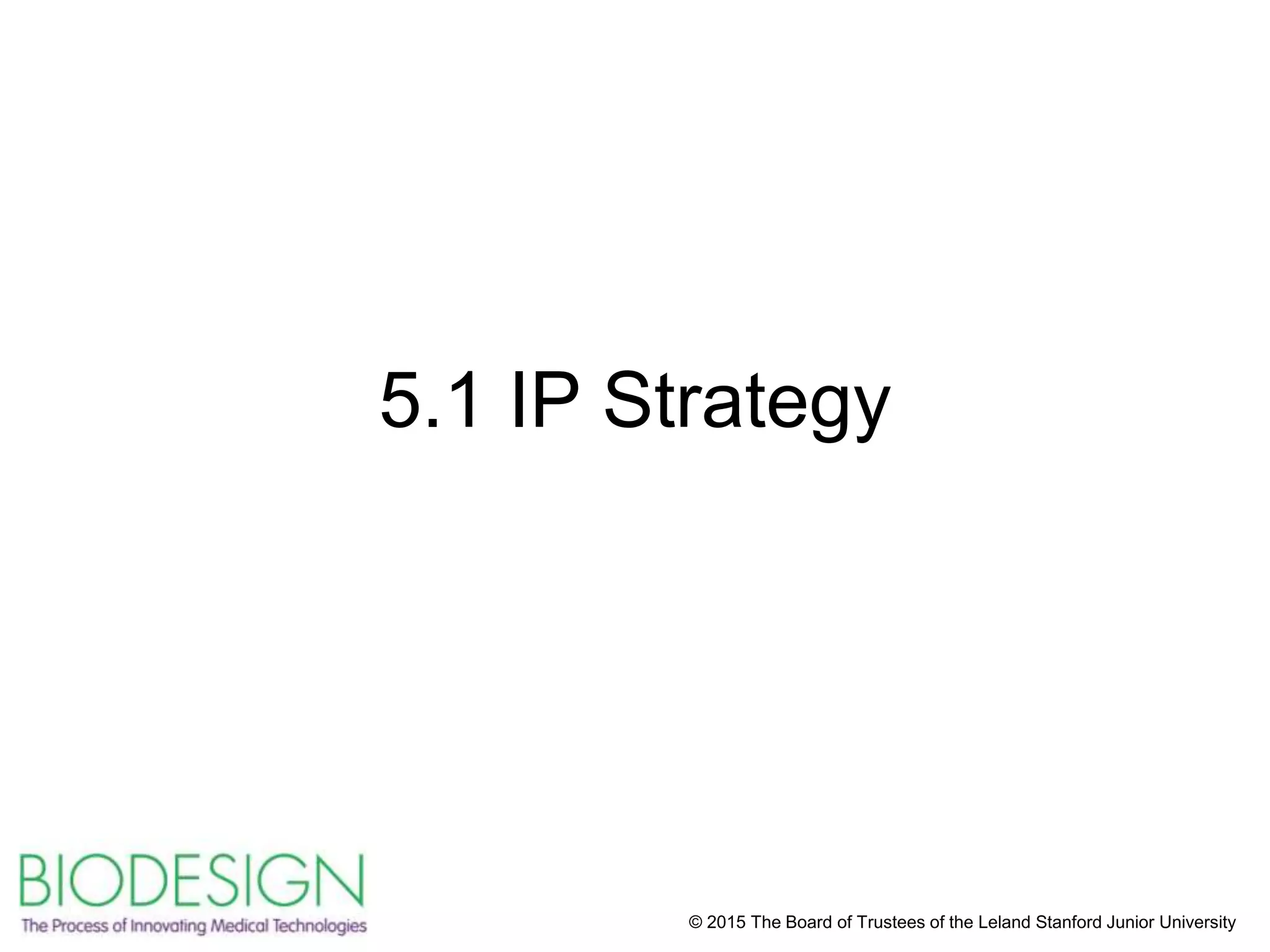 5.1 IP Strategy

BIODESIGN
The Process of Innovating Medical Technologies

© 2015 The Board of Trustees of the Leland Stanford Junior University